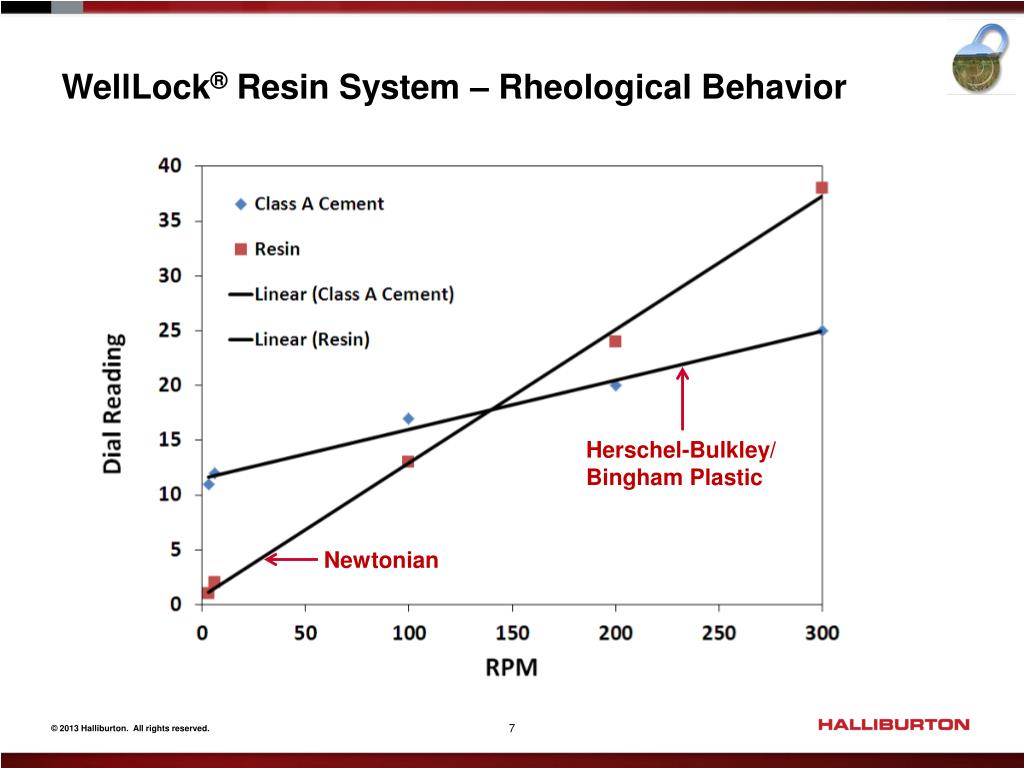 WellLock® Resin System – Rheological Behavior

40
35
30
25
20
15
10
5
0

Dial Reading

Class A Cement
Resin
Linear (Class A Cement)
Linear (Resin)

Herschel-Bulkley/ Bingham Plastic

Newtonian

0 50 100 150 200 250 300

RPM

© 2013 Halliburton. All rights reserved.

7

HALLIBURTON